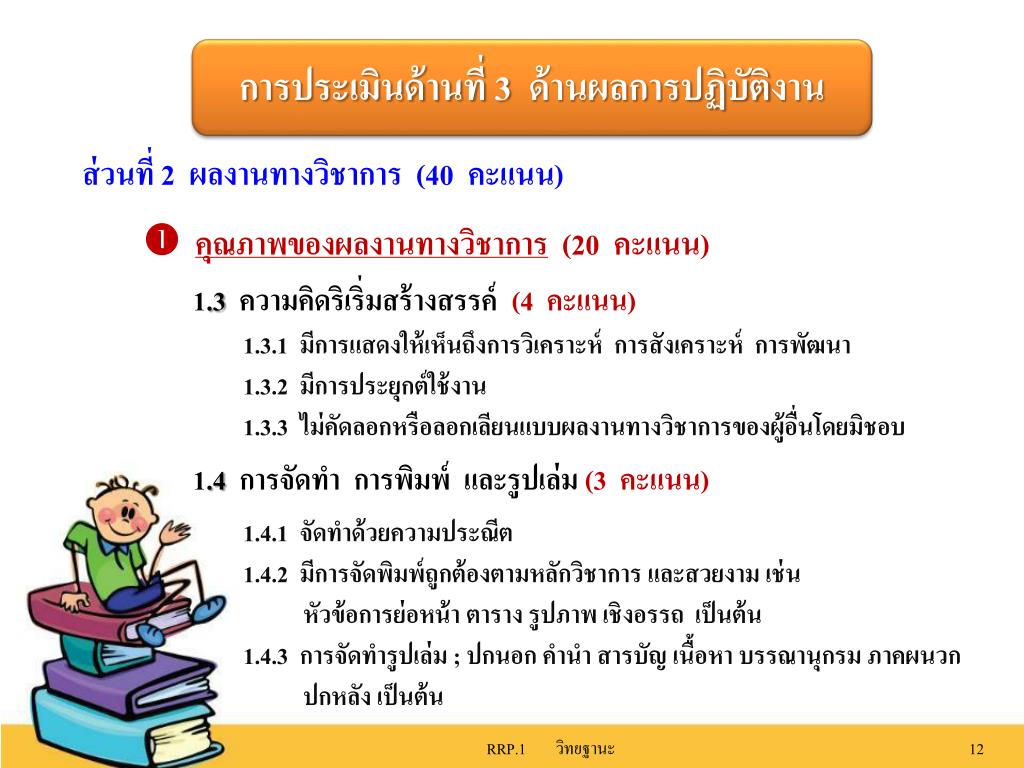 การประเมินด้านที่ 3 ด้านผลการปฏิบัติงาน

ส่วนที่ 2 ผลงานทางวิชาการ (40 คะแนน)

❶ คุณภาพของผลงานทางวิชาการ (20 คะแนน)

1.3 ความคิดริเริ่มสร้างสรรค์ (4 คะแนน)

1.3.1 มีการแสดงให้เห็นถึงการวิเคราะห์ การสังเคราะห์ การพัฒนา

1.3.2 มีการประยุกต์ใช้งาน

1.3.3 ไม่คัดลอกหรือลอกเลียนแบบผลงานทางวิชาการของผู้อื่นโดยมิชอบ

1.4 การจัดทำ การพิมพ์ และรูปเล่ม (3 คะแนน)

1.4.1 จัดทำด้วยความประณีต

1.4.2 มีการจัดพิมพ์ถูกต้องตามหลักวิชาการ และสวยงาม เช่น หัวข้อการย่อหน้า ตาราง รูปภาพ เชิงอรรถ เป็นต้น

1.4.3 การจัดทำรูปเล่ม ; ปกนอก คำนำ สารบัญ เนื้อหา บรรณานุกรม ภาคผนวก ปกหลัง เป็นต้น

RRP.1 วิทยฐานะ 12